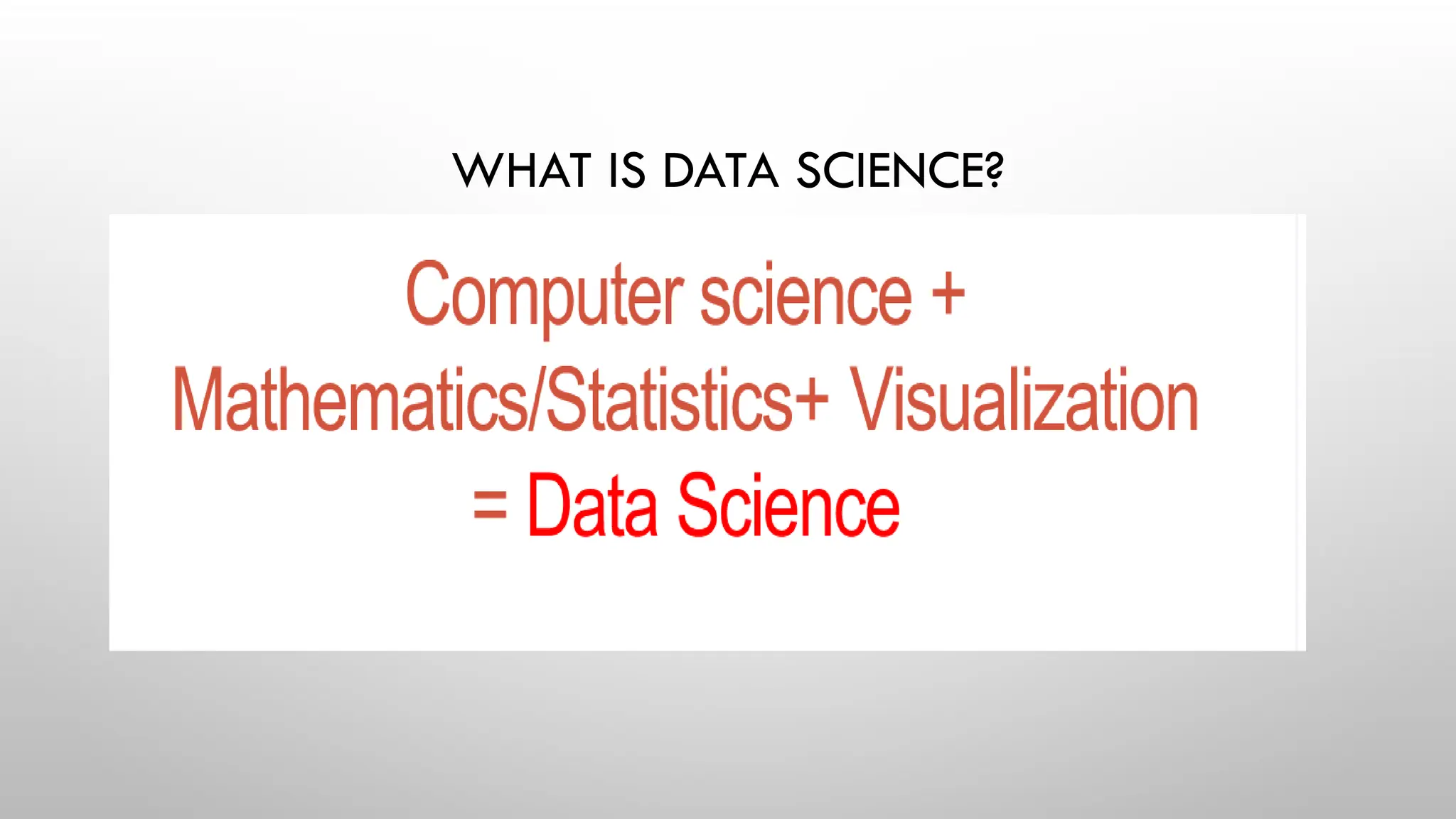 WHAT IS DATA SCIENCE?

Computer science + Mathematics/Statistics+ Visualization = Data Science